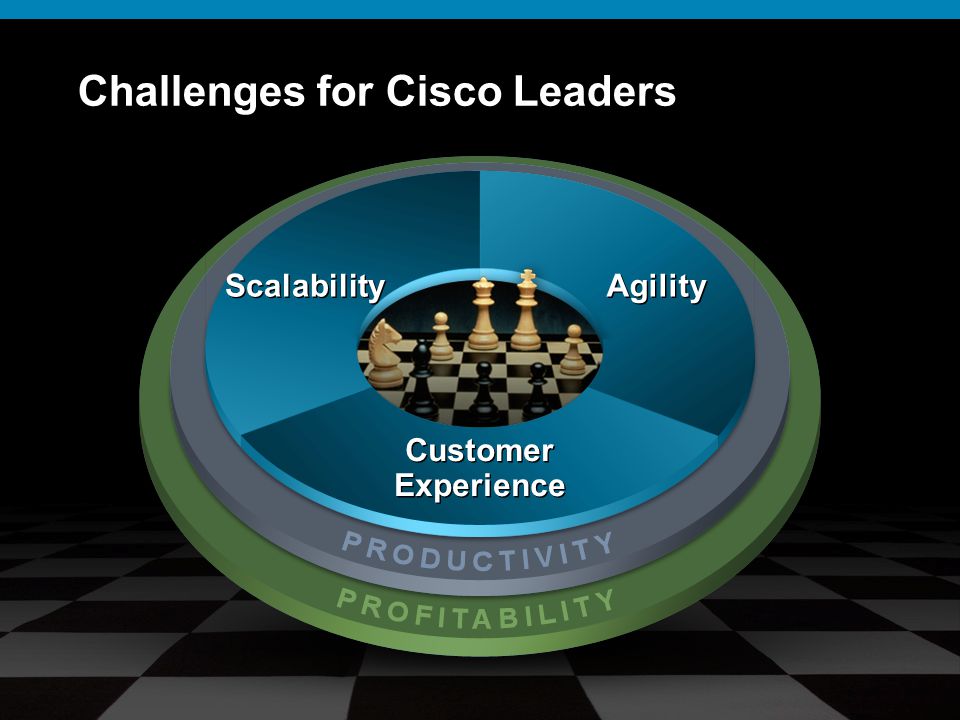 Challenges for Cisco Leaders

Scalability

Agility

Customer Experience

PRODUCTIVITY

PROFITABILITY